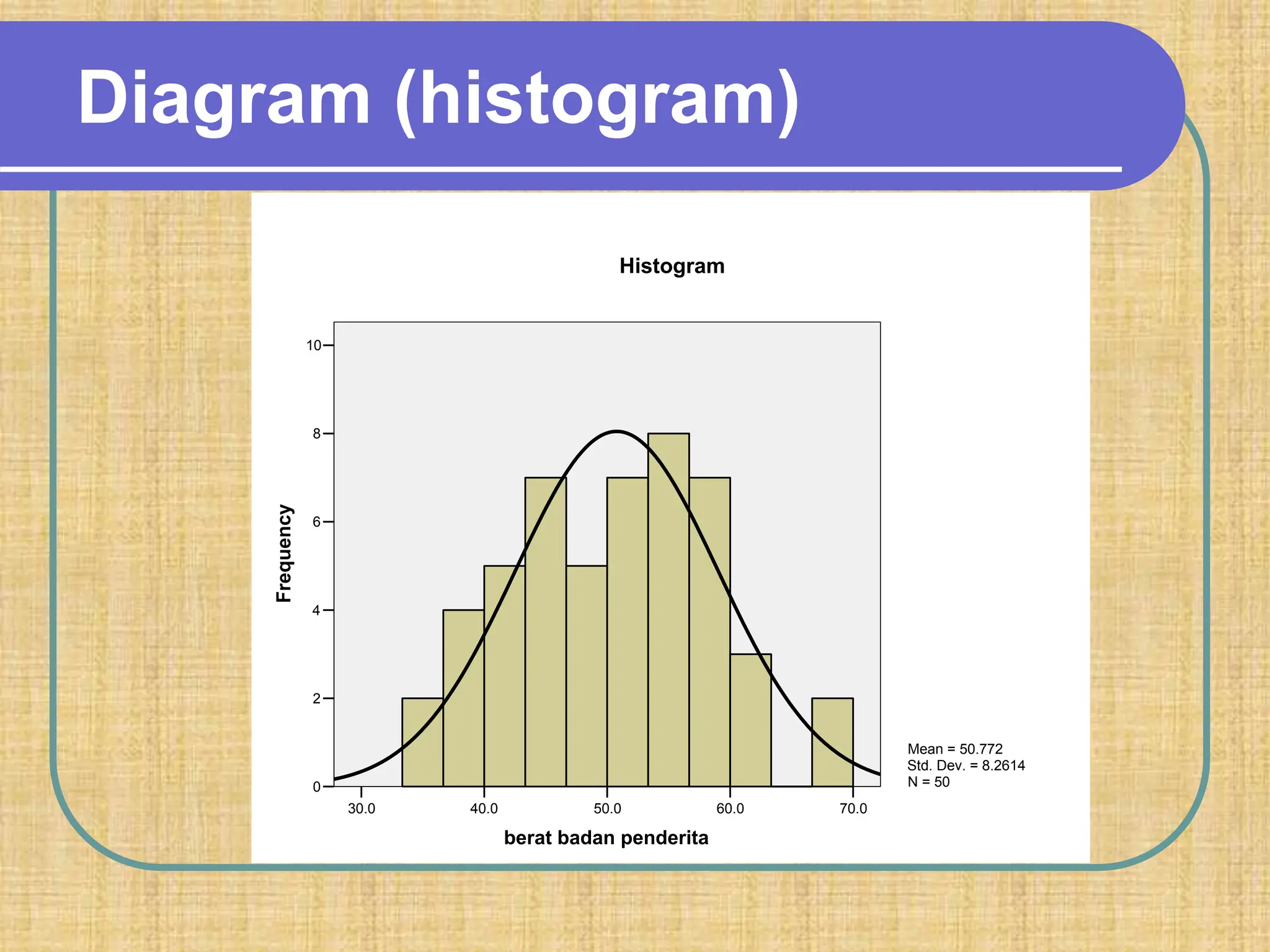 Diagram (histogram)

Histogram

Frequency

10
8
6
4
2
0

30.0
40.0
50.0
60.0
70.0

berat badan penderita

Mean = 50.772
Std. Dev. = 8.2614
N = 50